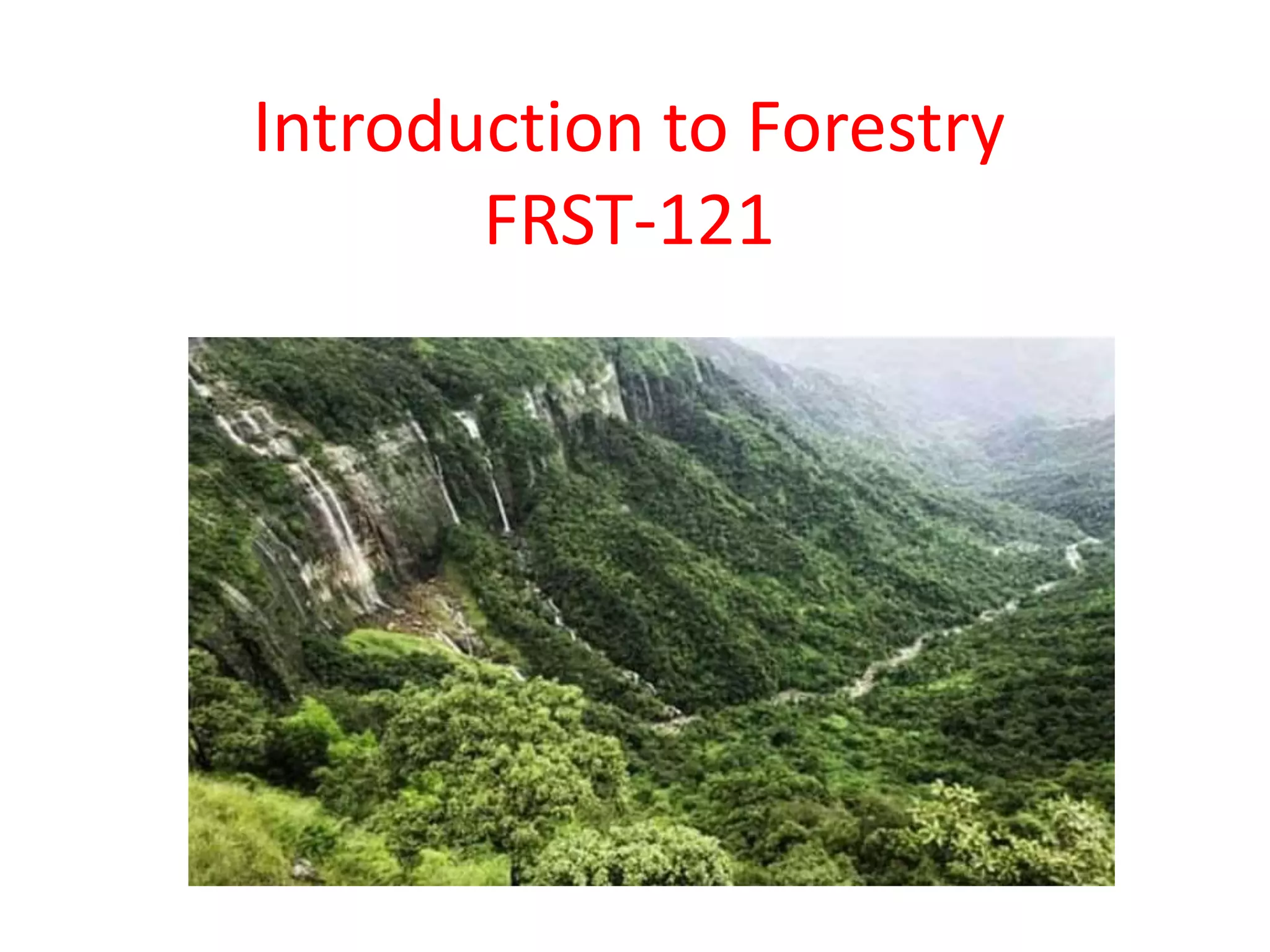 Introduction to Forestry
FRST-121